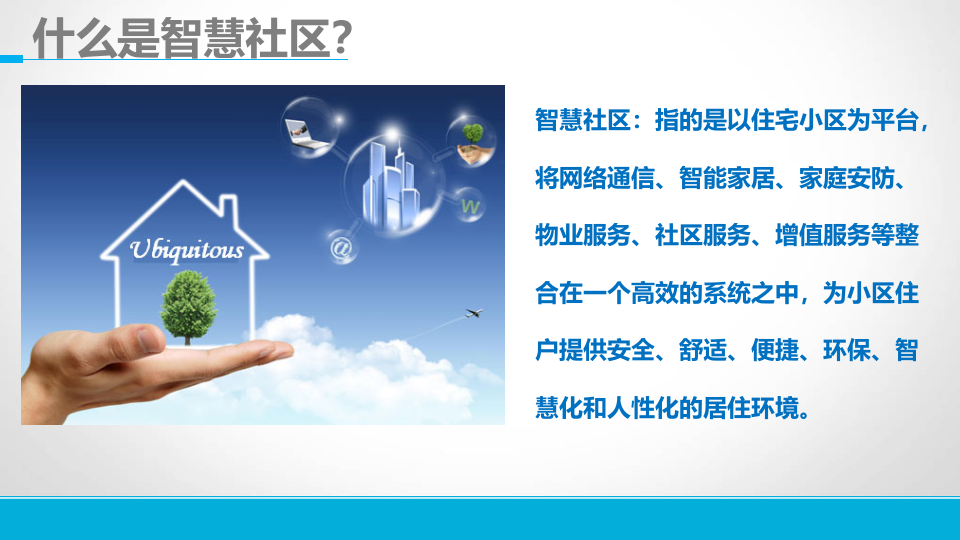 什么是智慧社区?

Ubiquitous

@

W

智慧社区：指的是以住宅小区为平台，将网络通信、智能家居、家庭安防、物业服务、社区服务、增值服务等整合在一个高效的系统之中，为小区住户提供安全、舒适、便捷、环保、智慧化和人性化的居住环境。